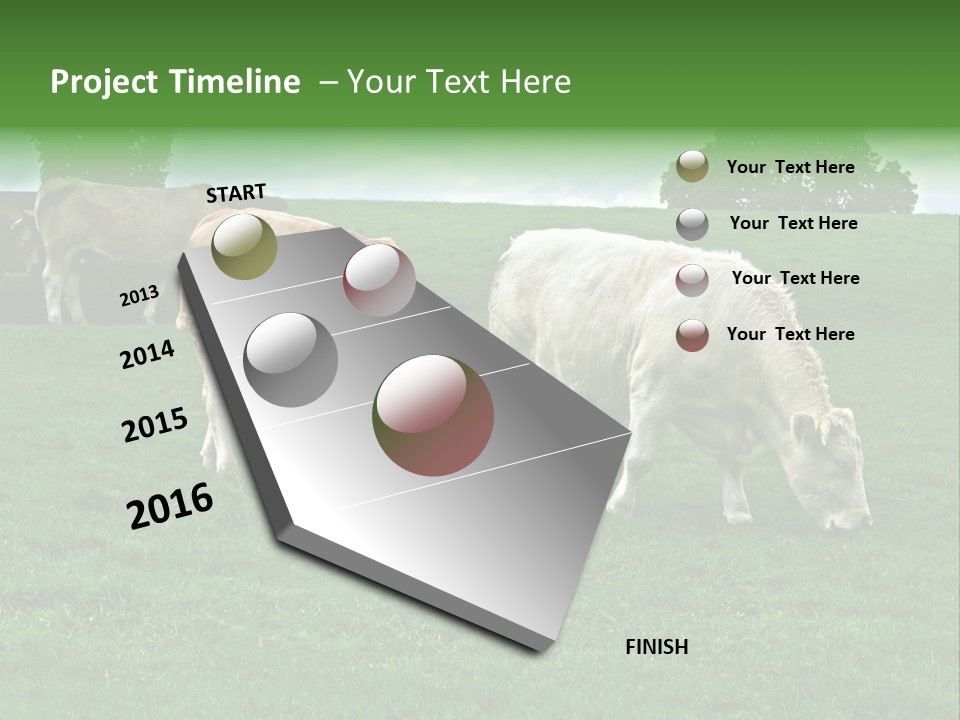 Project Timeline – Your Text Here

START

2013

2014

2015

2016

FINISH

Your Text Here

Your Text Here

Your Text Here

Your Text Here